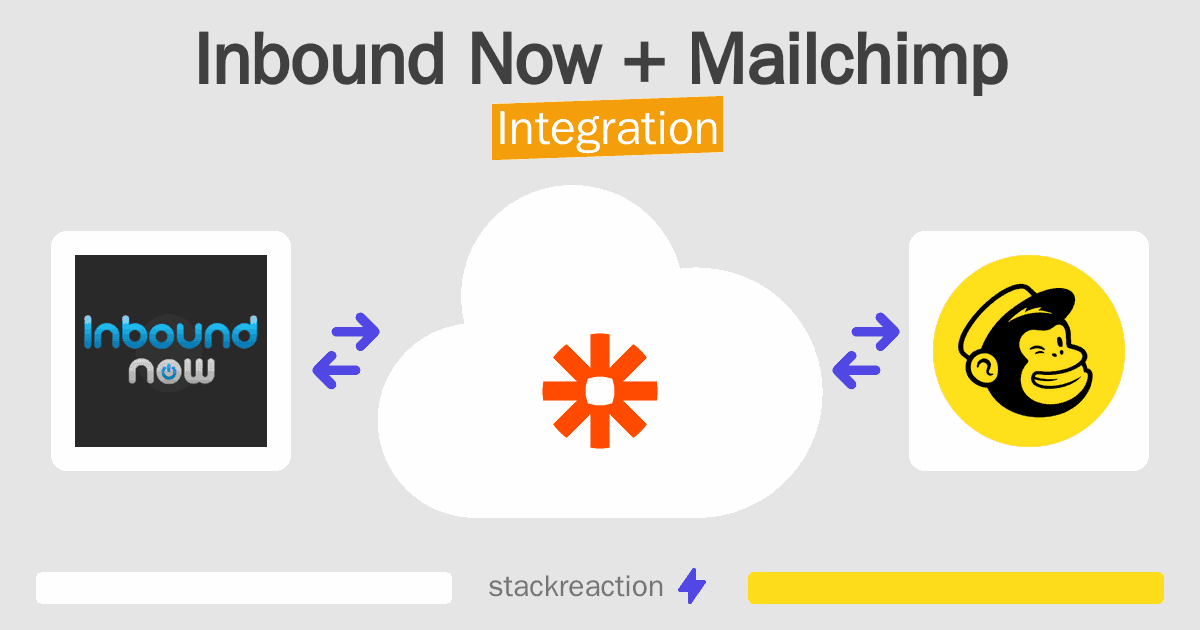 Inbound Now + Mailchimp
Integration

Inbound now

stackreaction